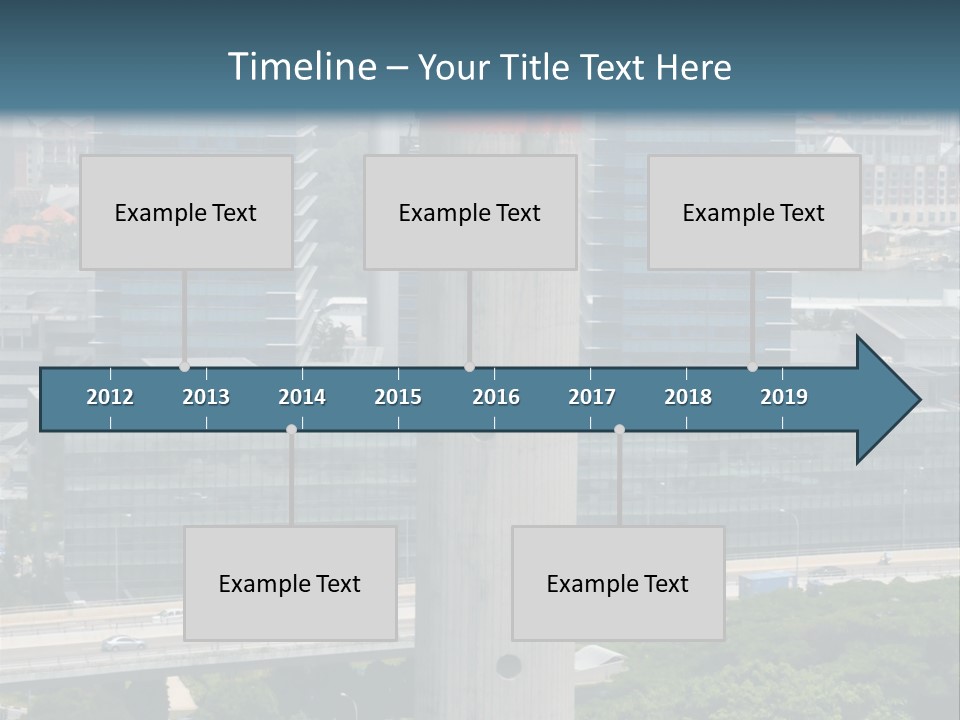 Timeline – Your Title Text Here

Example Text

Example Text

Example Text

2012 2013 2014 2015 2016 2017 2018 2019

Example Text

Example Text